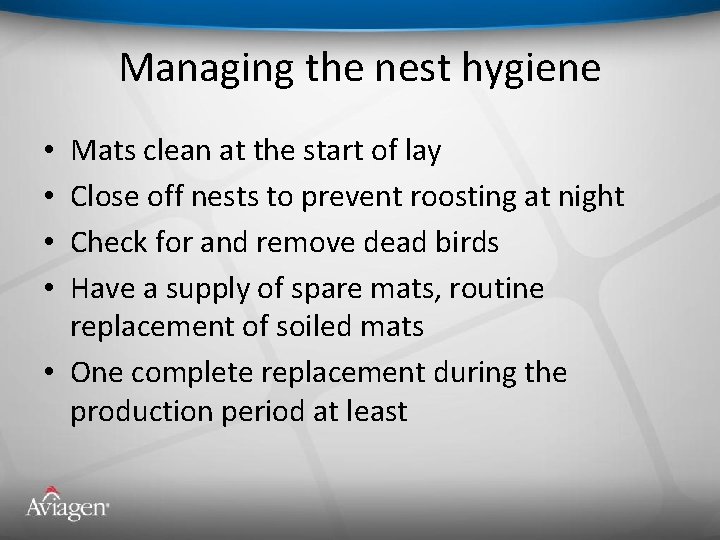 Managing the nest hygiene

• Mats clean at the start of lay
• Close off nests to prevent roosting at night
• Check for and remove dead birds
• Have a supply of spare mats, routine replacement of soiled mats
• One complete replacement during the production period at least

Aviagen